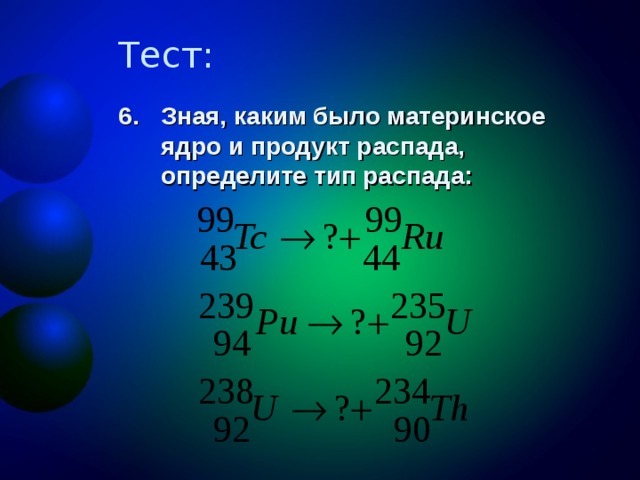 Тест:

6. Зная, каким было материнское ядро и продукт распада, определите тип распада:

$^{99}_{43}Tc \rightarrow ? + ^{99}_{44}Ru$

$^{239}_{94}Pu \rightarrow ? + ^{235}_{92}U$

$^{238}_{92}U \rightarrow ? + ^{234}_{90}Th$